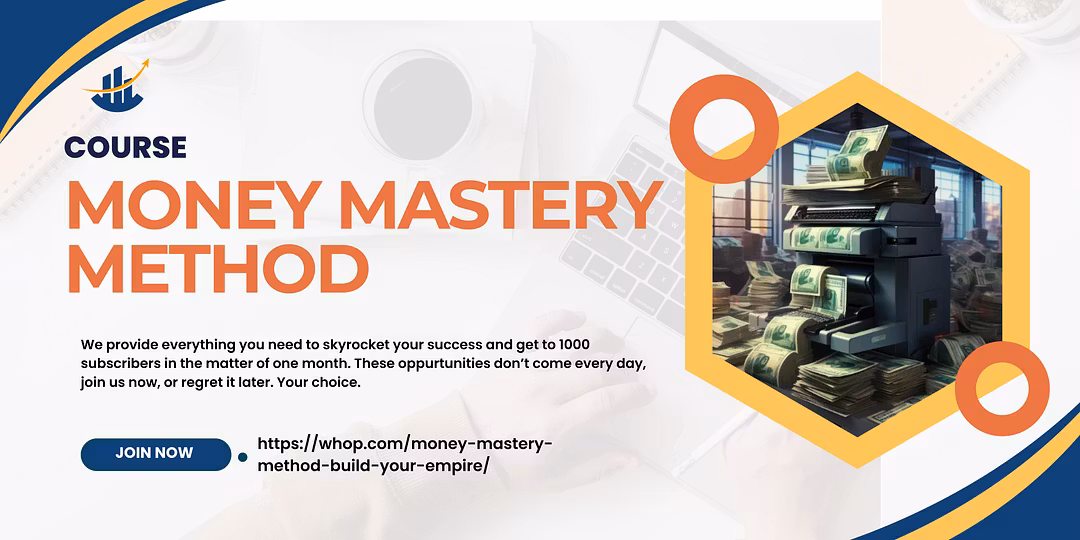 COURSE

MONEY MASTERY METHOD

We provide everything you need to skyrocket your success and get to 1000 subscribers in the matter of one month. These oppurtunities don't come every day, join us now, or regret it later. Your choice.

JOIN NOW

https://whop.com/money-mastery-method-build-your-empire/